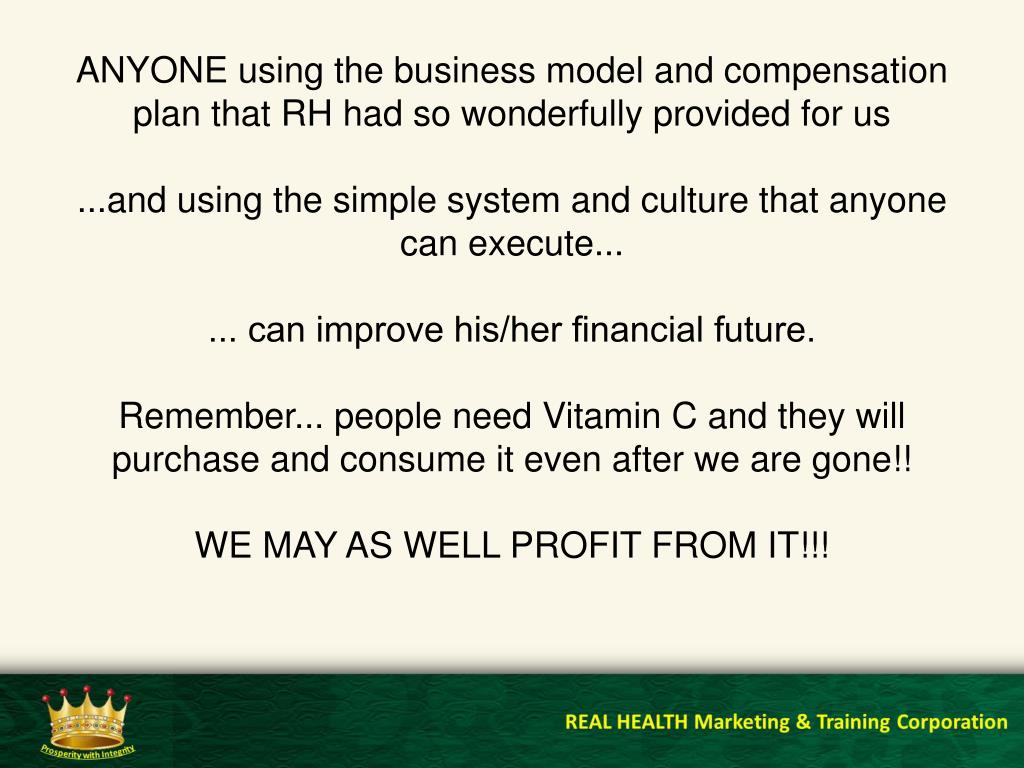 ANYONE using the business model and compensation plan that RH had so wonderfully provided for us

...and using the simple system and culture that anyone can execute...

... can improve his/her financial future.

Remember... people need Vitamin C and they will purchase and consume it even after we are gone!!

WE MAY AS WELL PROFIT FROM IT!!!

Prosperity with Integrity

REAL HEALTH Marketing & Training Corporation